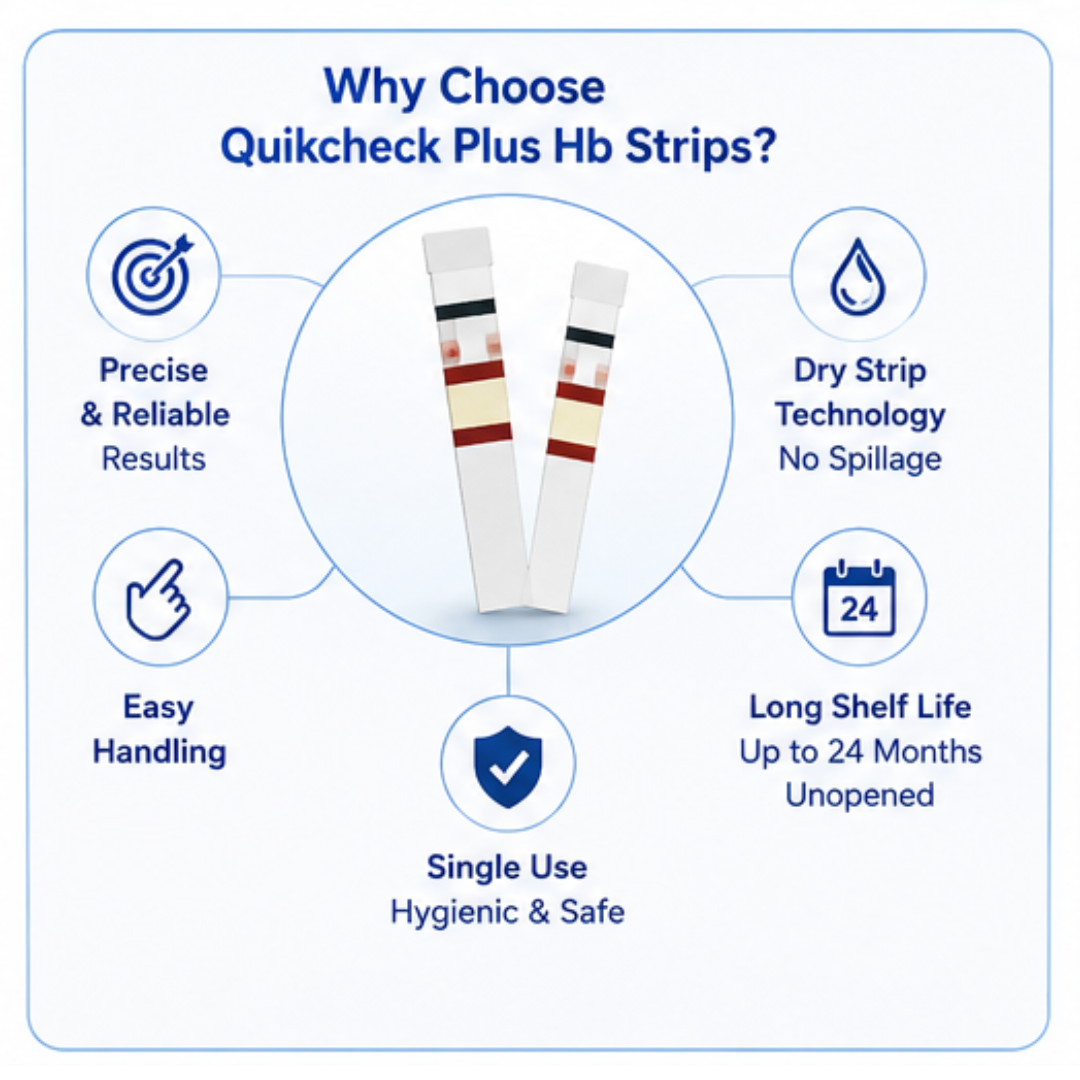 Why Choose
Quikcheck Plus Hb Strips?

Precise
& Reliable
Results

Dry Strip
Technology
No Spillage

Easy
Handling

24

Long Shelf Life
Up to 24 Months
Unopened

Single Use
Hygienic & Safe